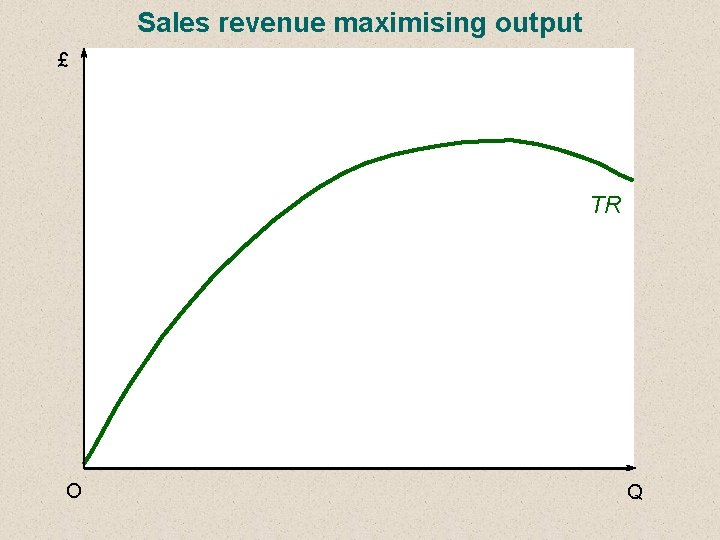 Sales revenue maximising output

£

TR

O

Q